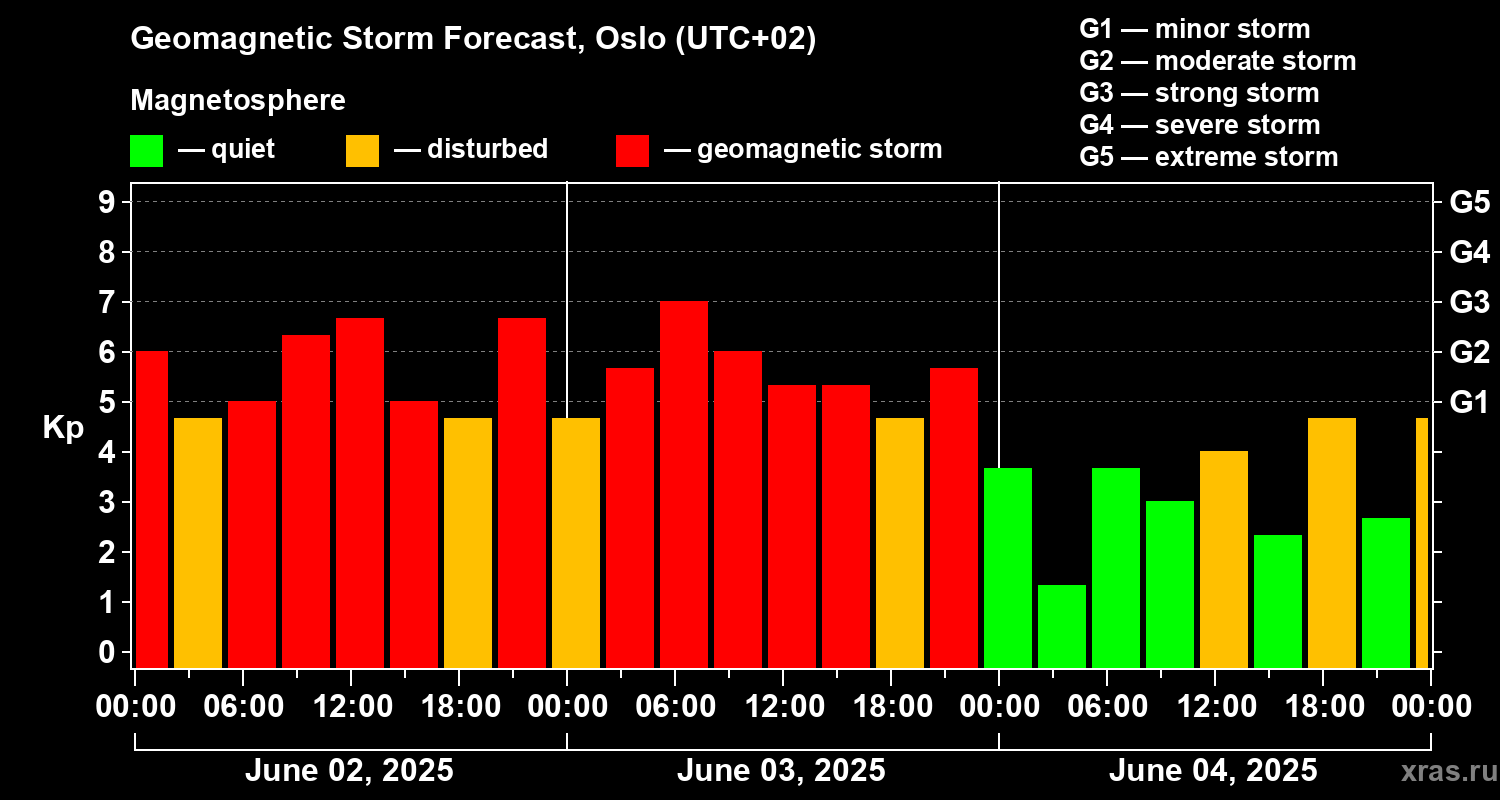 Geomagnetic Storm Forecast, Oslo (UTC+02)

Magnetosphere

— quiet — disturbed — geomagnetic storm

G1 — minor storm
G2 — moderate storm
G3 — strong storm
G4 — severe storm
G5 — extreme storm

Kp

9
8
7
6
5
4
3
2
1
0

G5
G4
G3
G2
G1

00:00 06:00 12:00 18:00 00:00 06:00 12:00 18:00 00:00 06:00 12:00 18:00 00:00

June 02, 2025 June 03, 2025 June 04, 2025

xras.ru